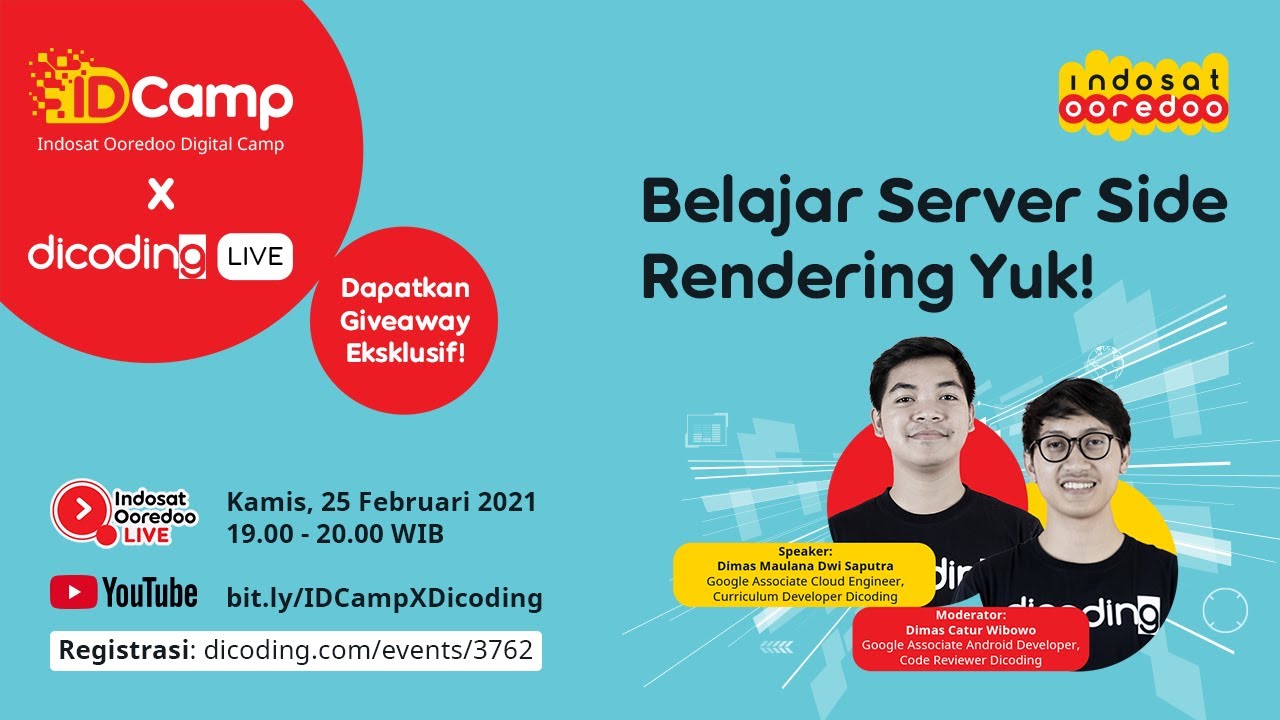 IDCamp
Indosat Ooredoo Digital Camp
X
dicoding LIVE

Dapatkan Giveaway Eksklusif!

indosat ooredoo

Belajar Server Side Rendering Yuk!

Indosat Ooredoo LIVE
Kamis, 25 Februari 2021
19.00 - 20.00 WIB

YouTube bit.ly/IDCampXDicoding

Registrasi: dicoding.com/events/3762

Speaker:
Dimas Maulana Dwi Saputra
Google Associate Cloud Engineer, Curriculum Developer Dicoding

Moderator:
Dimas Catur Wibowo
Google Associate Android Developer, Code Reviewer Dicoding

dicoding